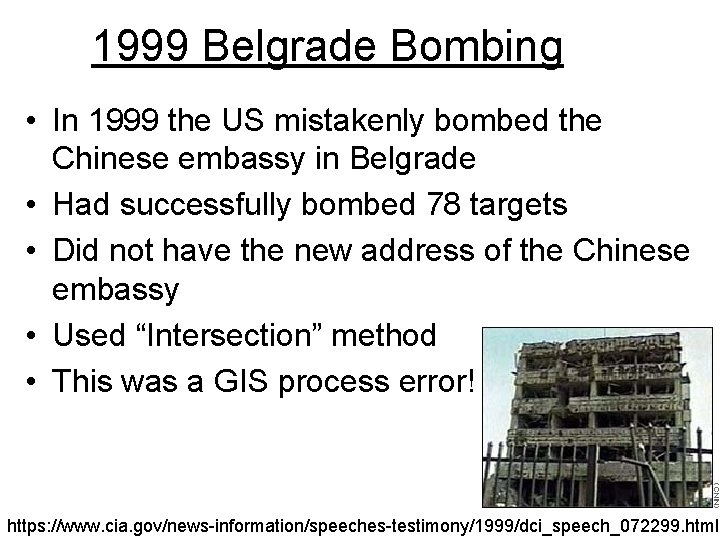 1999 Belgrade Bombing

• In 1999 the US mistakenly bombed the Chinese embassy in Belgrade
• Had successfully bombed 78 targets
• Did not have the new address of the Chinese embassy
• Used “Intersection” method
• This was a GIS process error!

CNN

https://www.cia.gov/news-information/speeches-testimony/1999/dci_speech_072299.html